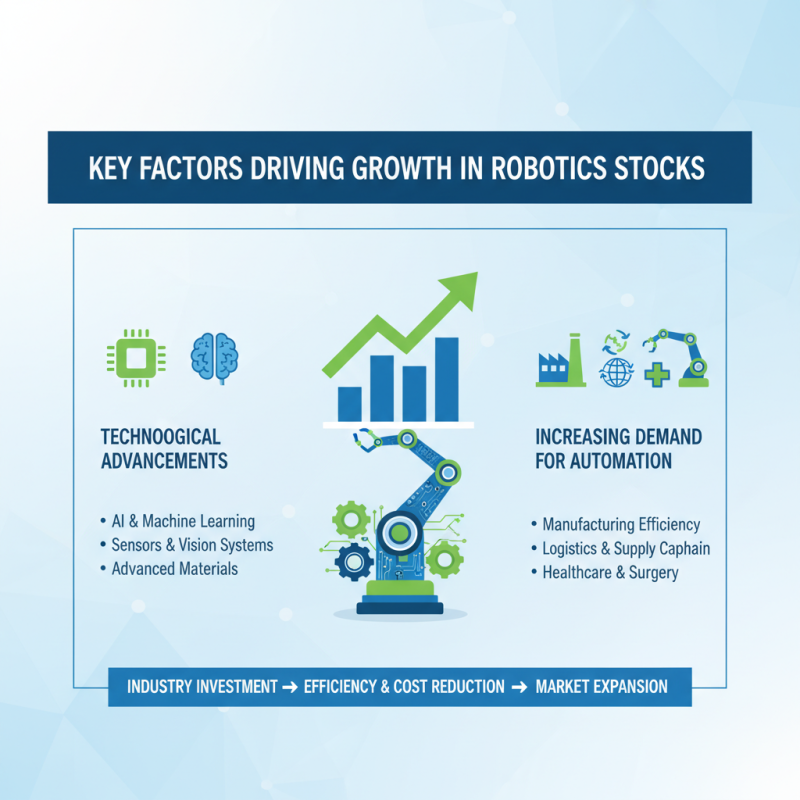 KEY FACTORS DRIVING GROWTH IN ROBOTICS STOCKS

TECHNOOGICAL ADVANCEMENTS

• AI & Machine Learning
• Sensors & Vision Systems
• Advanced Materials

INCREASING DEMAND FOR AUTOMATION

• Manufacturing Efficiency
• Logistics & Supply Caphain
• Healthcare & Surgery

INDUSTRY INVESTMENT → EFFICIENCY & COST REDUCTION → MARKET EXPANSION